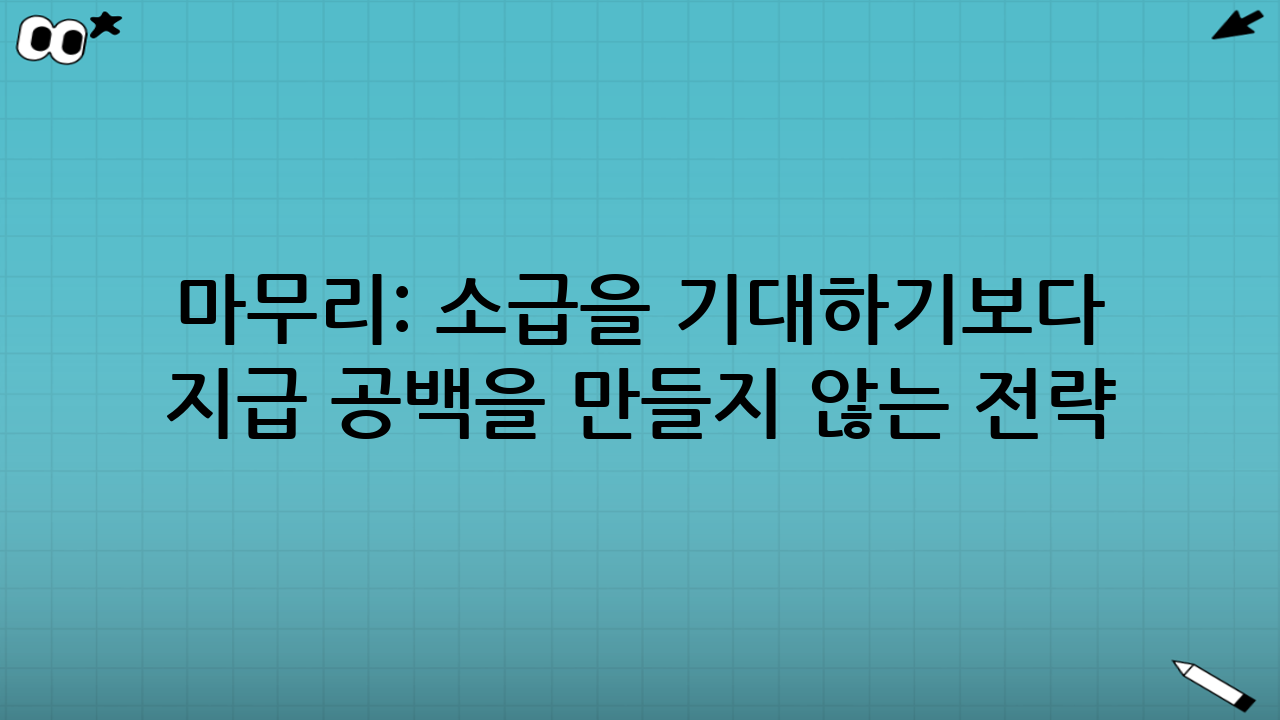 마무리: 소급을 기대하기보다
지급 공백을 만들지 않는 전략